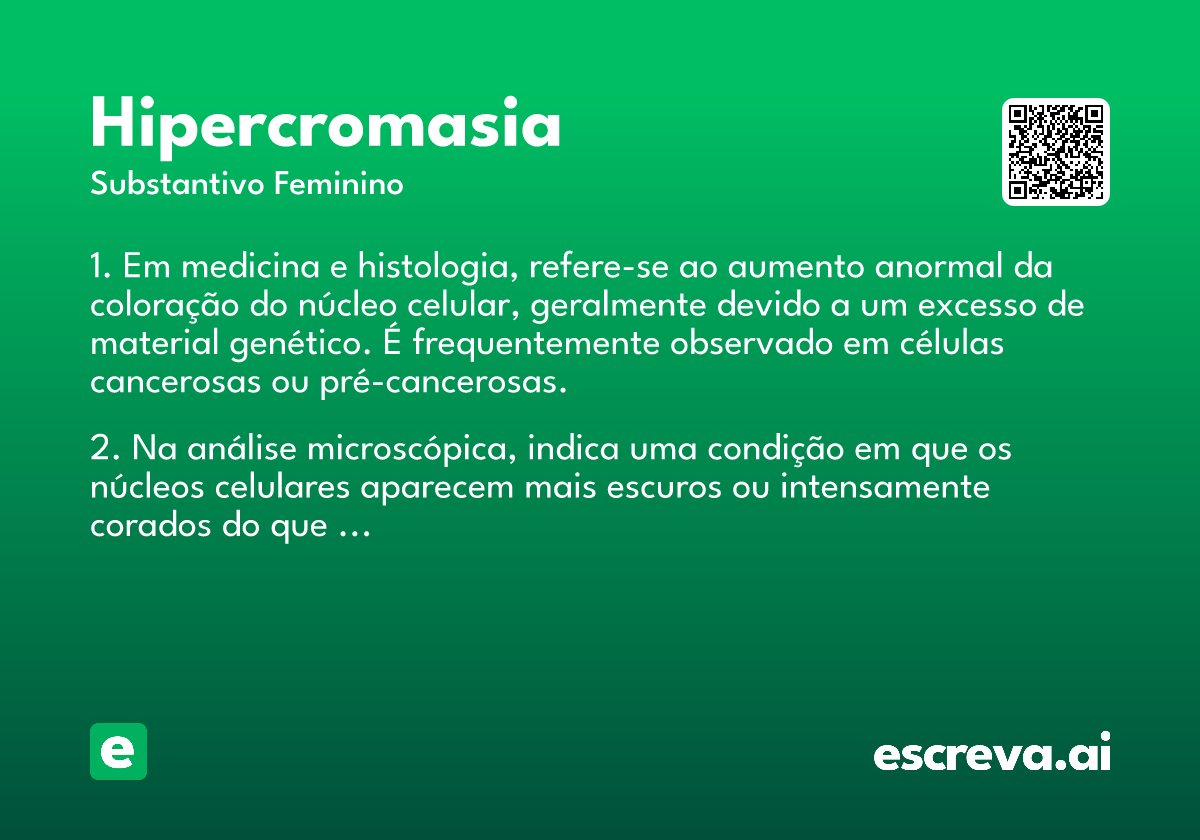 Hipercromasia
Substantivo Feminino

1. Em medicina e histologia, refere-se ao aumento anormal da coloração do núcleo celular, geralmente devido a um excesso de material genético. É frequentemente observado em células cancerosas ou pré-cancerosas.

2. Na análise microscópica, indica uma condição em que os núcleos celulares aparecem mais escuros ou intensamente corados do que ...

e

escreva.ai